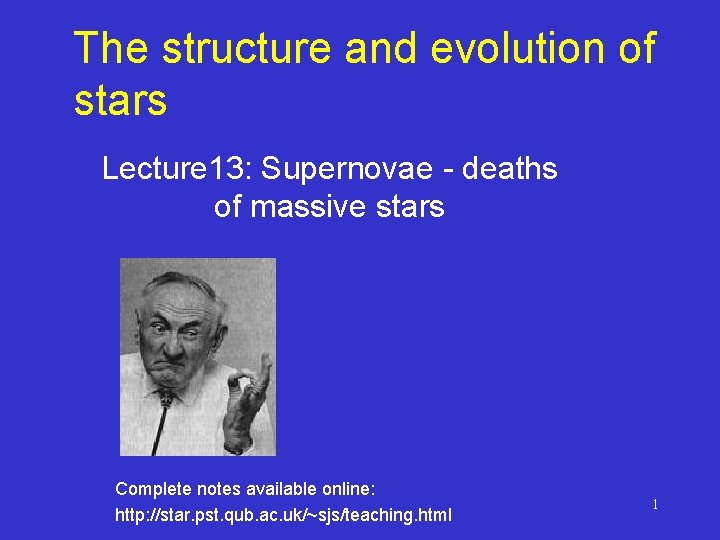 The structure and evolution of stars

Lecture13: Supernovae - deaths of massive stars

Complete notes available online:
http://star.pst.qub.ac.uk/~sjs/teaching.html

1